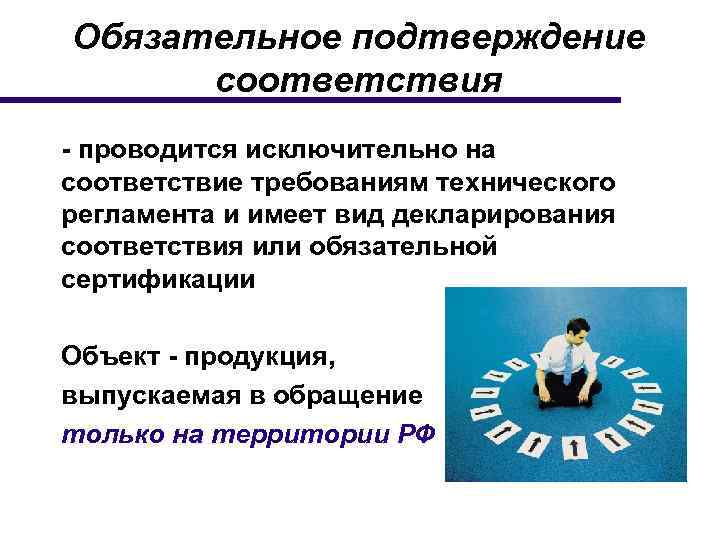 Обязательное подтверждение соответствия

- проводится исключительно на соответствие требованиям технического регламента и имеет вид декларирования соответствия или обязательной сертификации

Объект - продукция, выпускаемая в обращение только на территории РФ